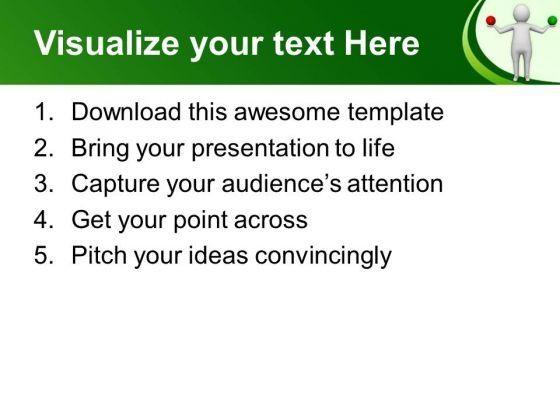 Visualize your text Here

1. Download this awesome template
2. Bring your presentation to life
3. Capture your audience’s attention
4. Get your point across
5. Pitch your ideas convincingly